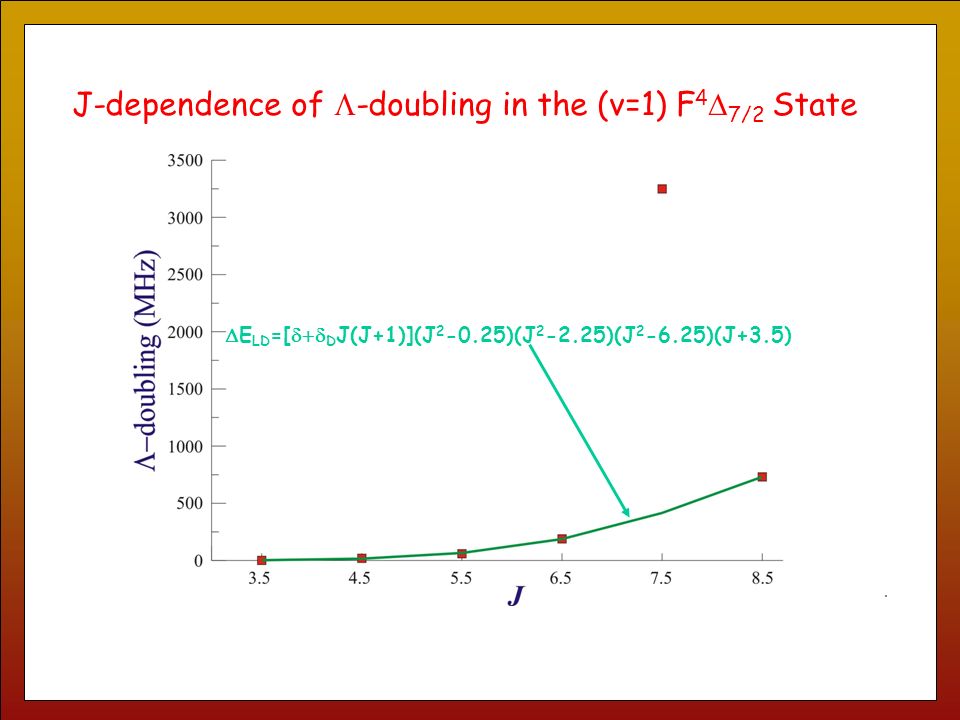 J-dependence of $\Lambda$-doubling in the (v=1) $F^4\Delta_{7/2}$ State

3500
3000
2500
2000
1500
1000
500
0

$\Lambda$–doubling (MHz)

$\Delta E_{LD}=[\delta+\delta_D J(J+1)](J^2-0.25)(J^2-2.25)(J^2-6.25)(J+3.5)$

3.5
4.5
5.5
6.5
7.5
8.5

J